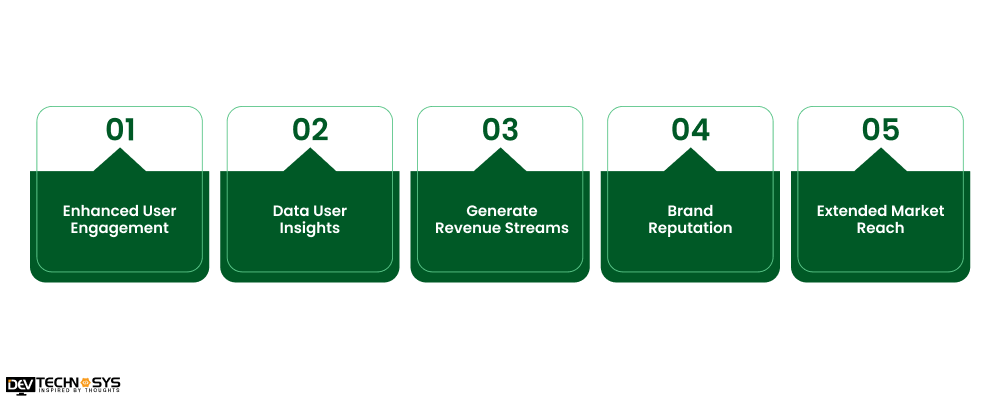 01

Enhanced User Engagement

02

Data User Insights

03

Generate Revenue Streams

04

Brand Reputation

05

Extended Market Reach

DEV TECHNOSYS
INSPIRED BY THOUGHTS